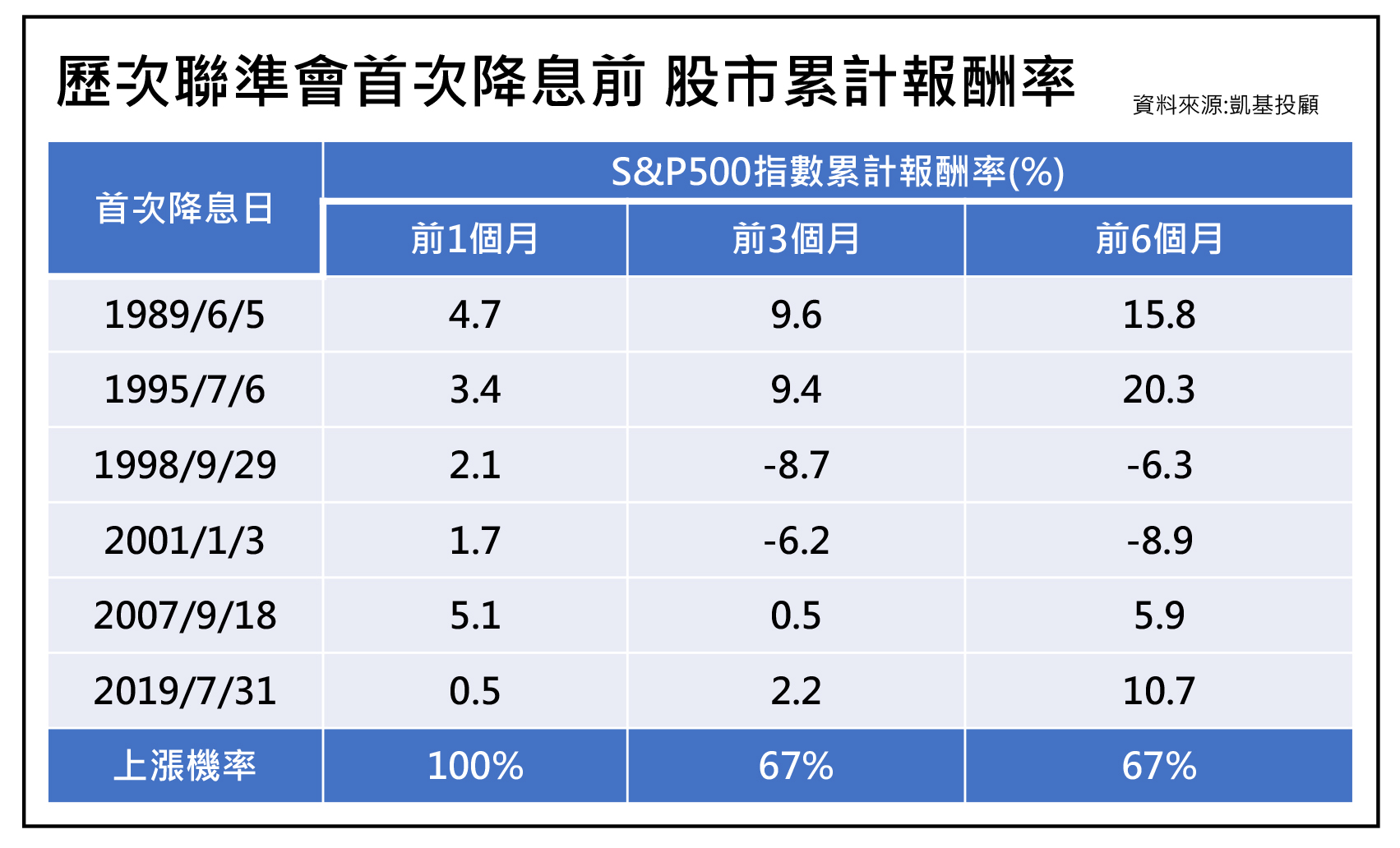 歷次聯準會首次降息前 股市累計報酬率

資料來源:凱基投顧

| 首次降息日 | S&P500指數累計報酬率(%) | | |
|---|---|---|---|
| | 前1個月 | 前3個月 | 前6個月 |
| 1989/6/5 | 4.7 | 9.6 | 15.8 |
| 1995/7/6 | 3.4 | 9.4 | 20.3 |
| 1998/9/29 | 2.1 | -8.7 | -6.3 |
| 2001/1/3 | 1.7 | -6.2 | -8.9 |
| 2007/9/18 | 5.1 | 0.5 | 5.9 |
| 2019/7/31 | 0.5 | 2.2 | 10.7 |
| 上漲機率 | 100% | 67% | 67% |